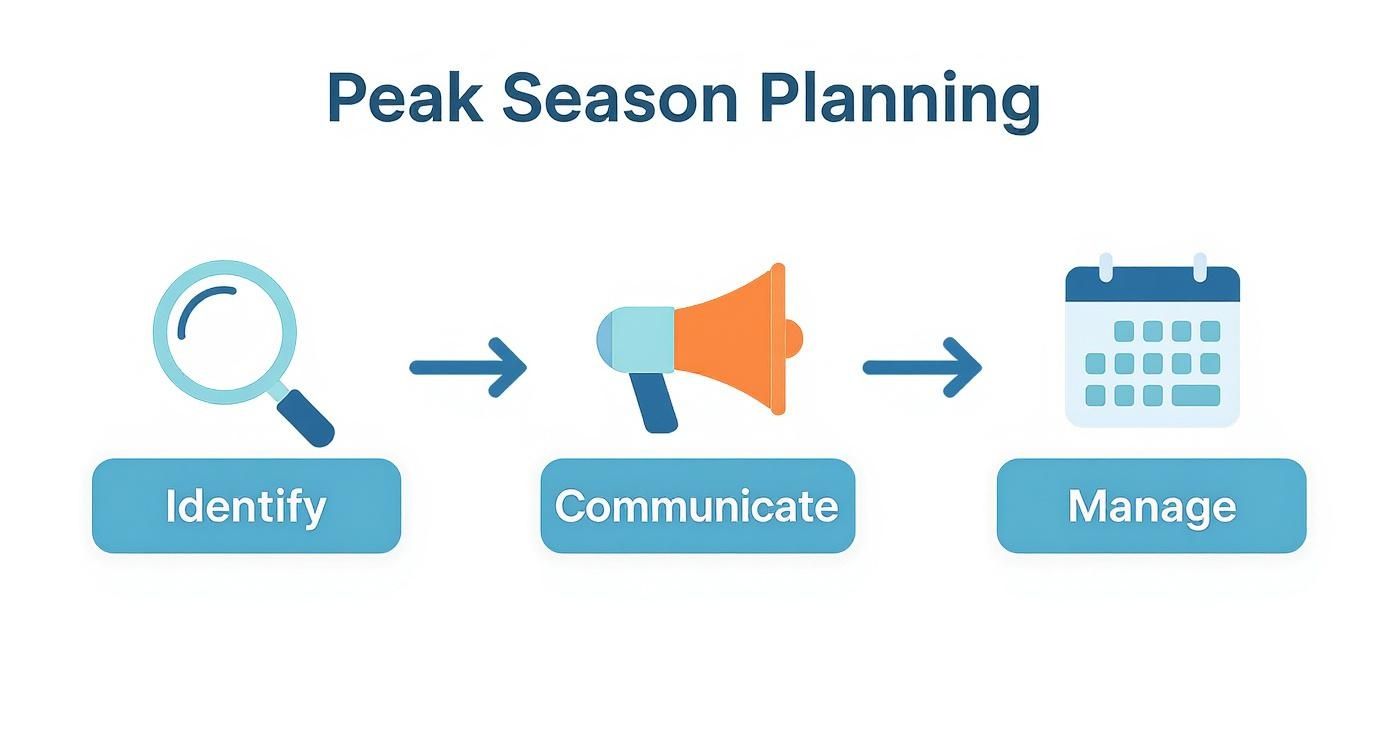 Peak Season Planning

Identify

Communicate

Manage